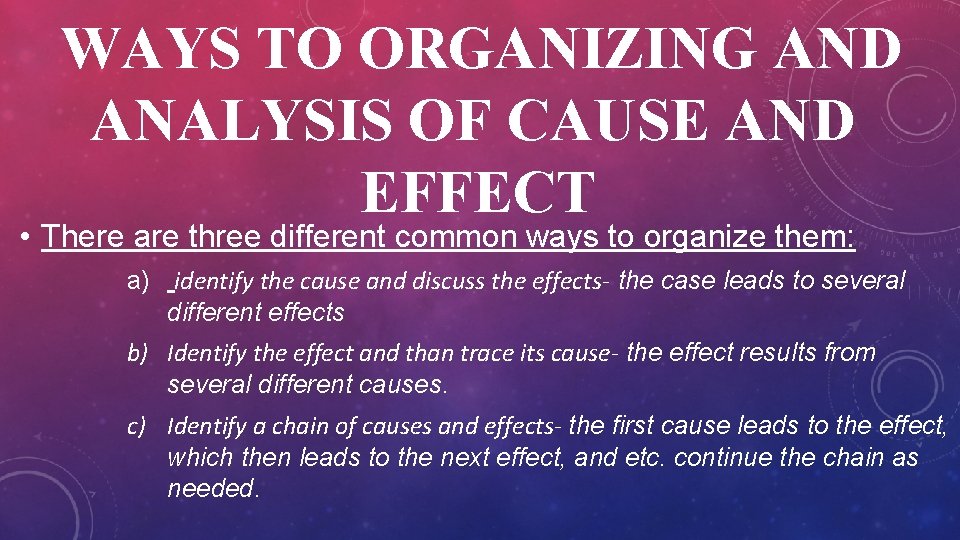 WAYS TO ORGANIZING AND ANALYSIS OF CAUSE AND EFFECT

• There are three different common ways to organize them:

a) identify the cause and discuss the effects- the case leads to several different effects

b) Identify the effect and than trace its cause- the effect results from several different causes.

c) Identify a chain of causes and effects- the first cause leads to the effect, which then leads to the next effect, and etc. continue the chain as needed.